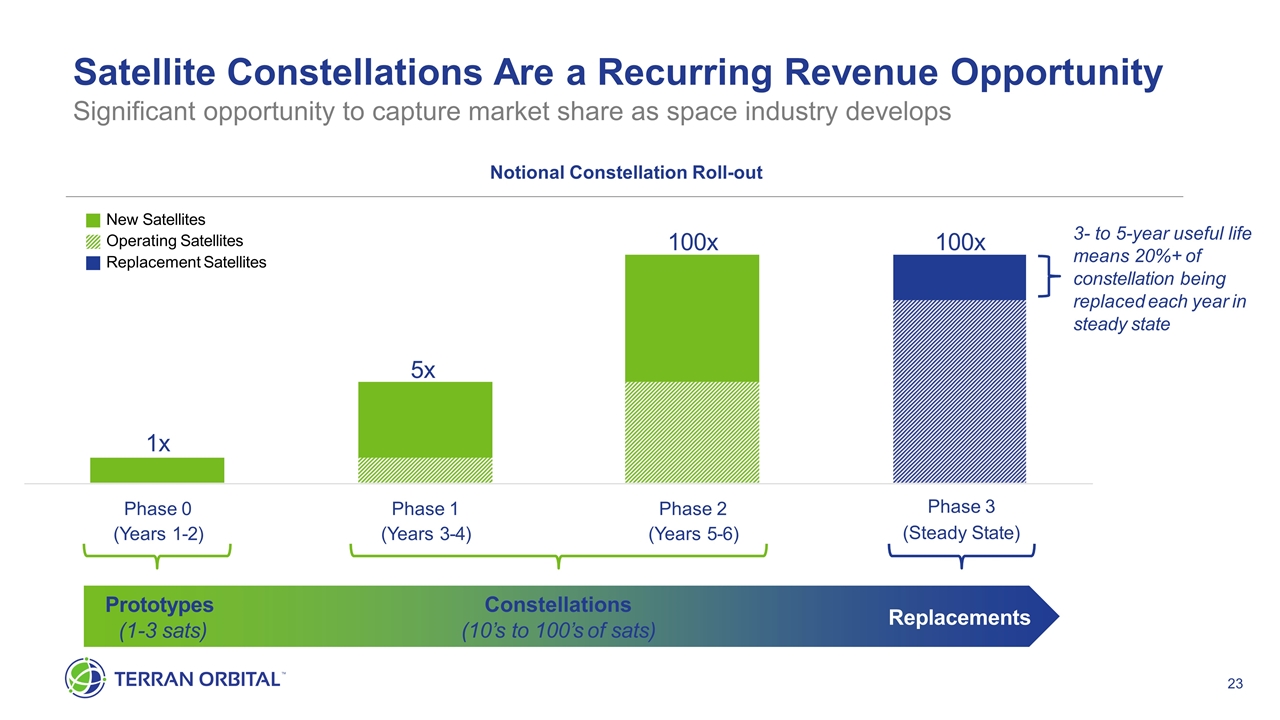 Satellite Constellations Are a Recurring Revenue Opportunity
Significant opportunity to capture market share as space industry develops

Notional Constellation Roll-out

New Satellites
Operating Satellites
Replacement Satellites

1x
5x
100x
100x

3- to 5-year useful life means 20%+ of constellation being replaced each year in steady state

Phase 0
(Years 1-2)

Phase 1
(Years 3-4)

Phase 2
(Years 5-6)

Phase 3
(Steady State)

Prototypes
(1-3 sats)

Constellations
(10's to 100's of sats)

Replacements

TERRAN ORBITAL™

23